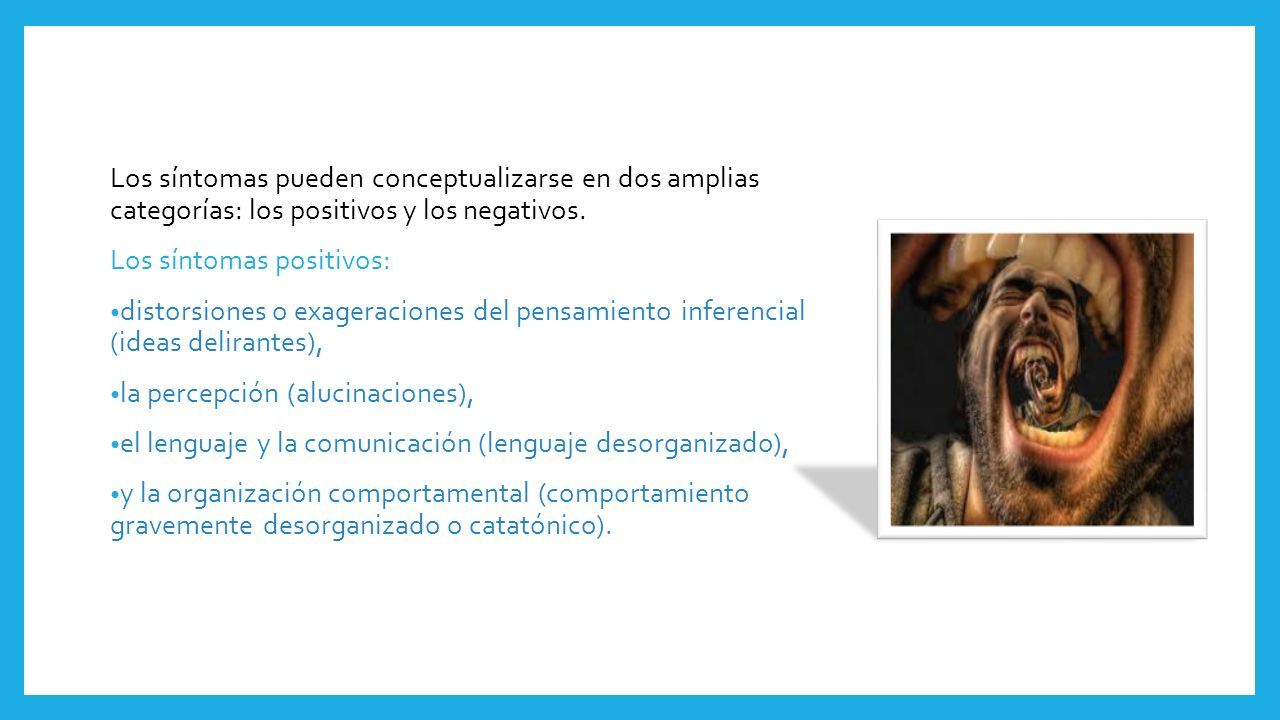 Los síntomas pueden conceptualizarse en dos amplias categorías: los positivos y los negativos.

Los síntomas positivos:

•distorsiones o exageraciones del pensamiento inferencial (ideas delirantes),

•la percepción (alucinaciones),

•el lenguaje y la comunicación (lenguaje desorganizado),

•y la organización comportamental (comportamiento gravemente desorganizado o catatónico).